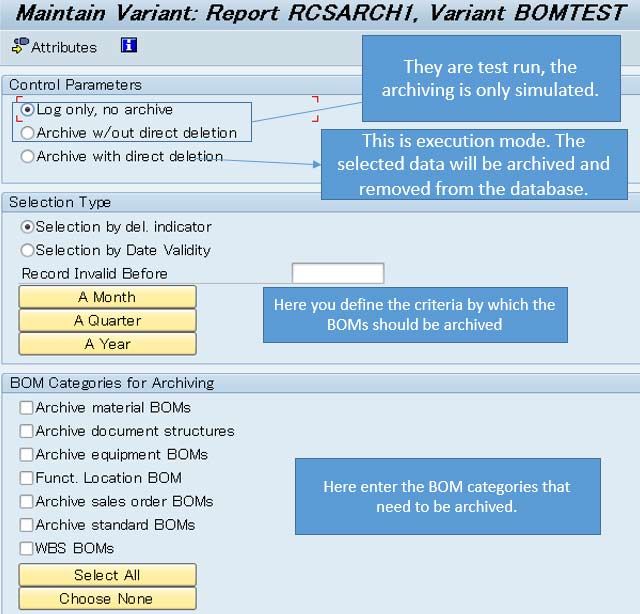 Maintain Variant: Report RCSARCH1, Variant BOMTEST

Attributes

Control Parameters

Log only, no archive

Archive w/out direct deletion

Archive with direct deletion

They are test run, the archiving is only simulated.

This is execution mode. The selected data will be archived and removed from the database.

Selection Type

Selection by del. indicator

Selection by Date Validity

Record Invalid Before

A Month

A Quarter

A Year

Here you define the criteria by which the BOMs should be archived

BOM Categories for Archiving

Archive material BOMs

Archive document structures

Archive equipment BOMs

Funct. Location BOM

Archive sales order BOMs

Archive standard BOMs

WBS BOMs

Select All

Choose None

Here enter the BOM categories that need to be archived.